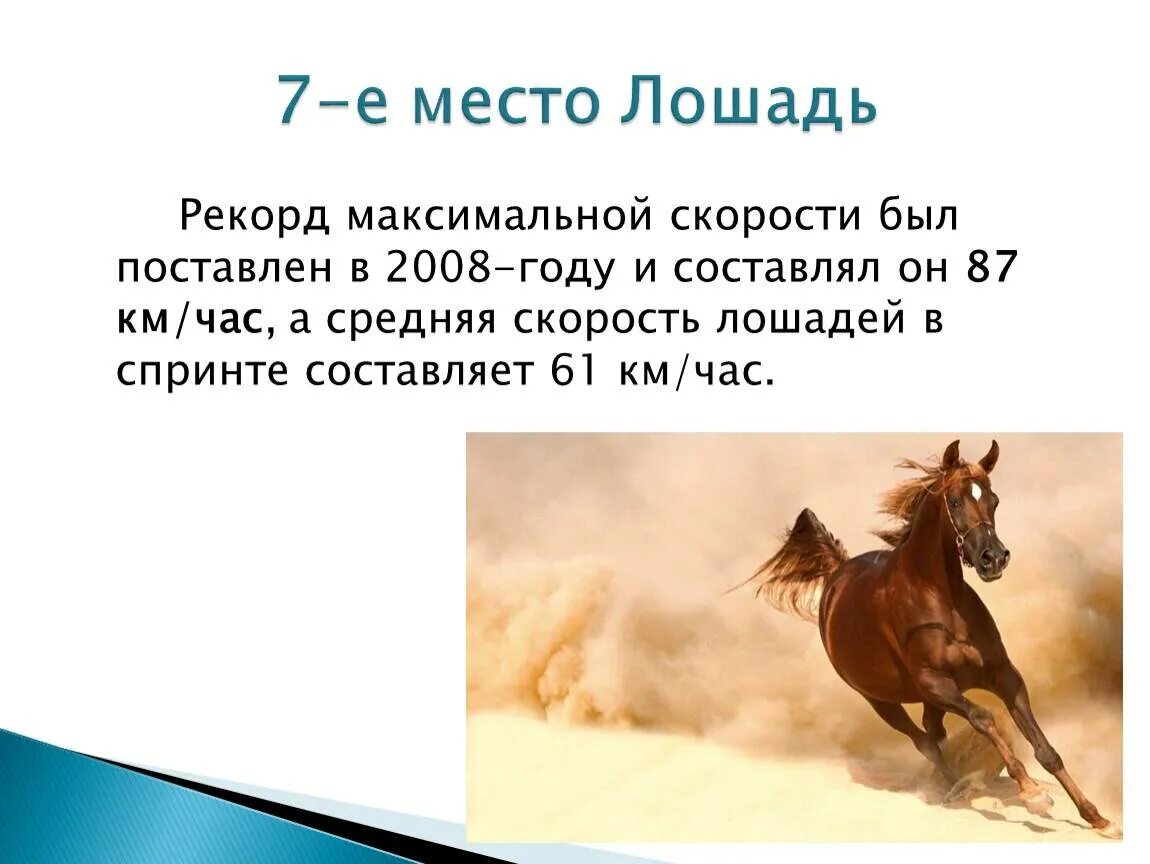 7-е место Лошадь

Рекорд максимальной скорости был поставлен в 2008-году и составлял он 87 км/час, а средняя скорость лошадей в спринте составляет 61 км/час.